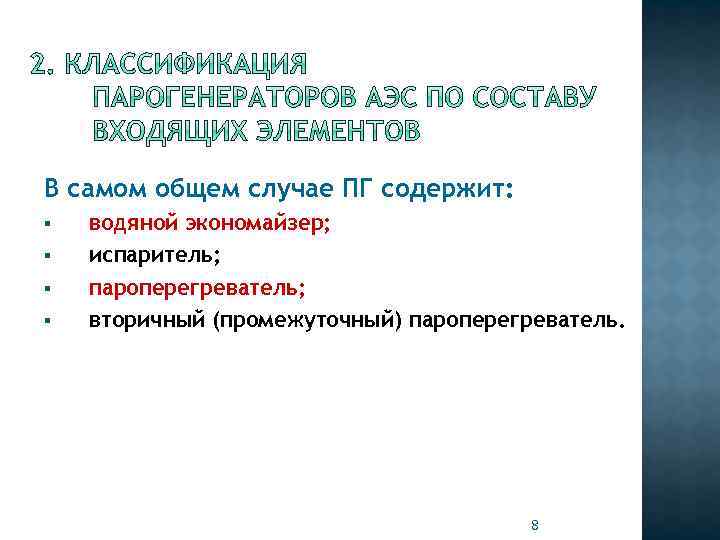 2. КЛАССИФИКАЦИЯ ПАРОГЕНЕРАТОРОВ АЭС ПО СОСТАВУ ВХОДЯЩИХ ЭЛЕМЕНТОВ

В самом общем случае ПГ содержит:
▪ водяной экономайзер;
▪ испаритель;
▪ пароперегреватель;
▪ вторичный (промежуточный) пароперегреватель.

8